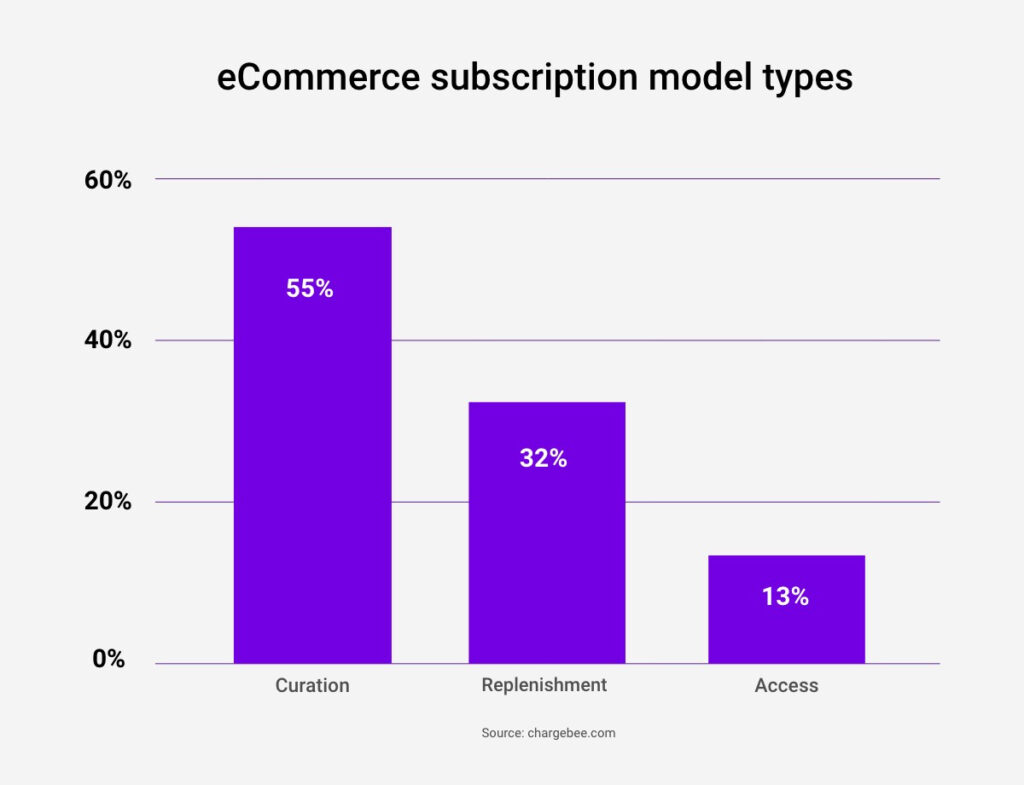 eCommerce subscription model types

60%
40%
20%
0%

55%
32%
13%

Curation
Replenishment
Access

Source: chargebee.com